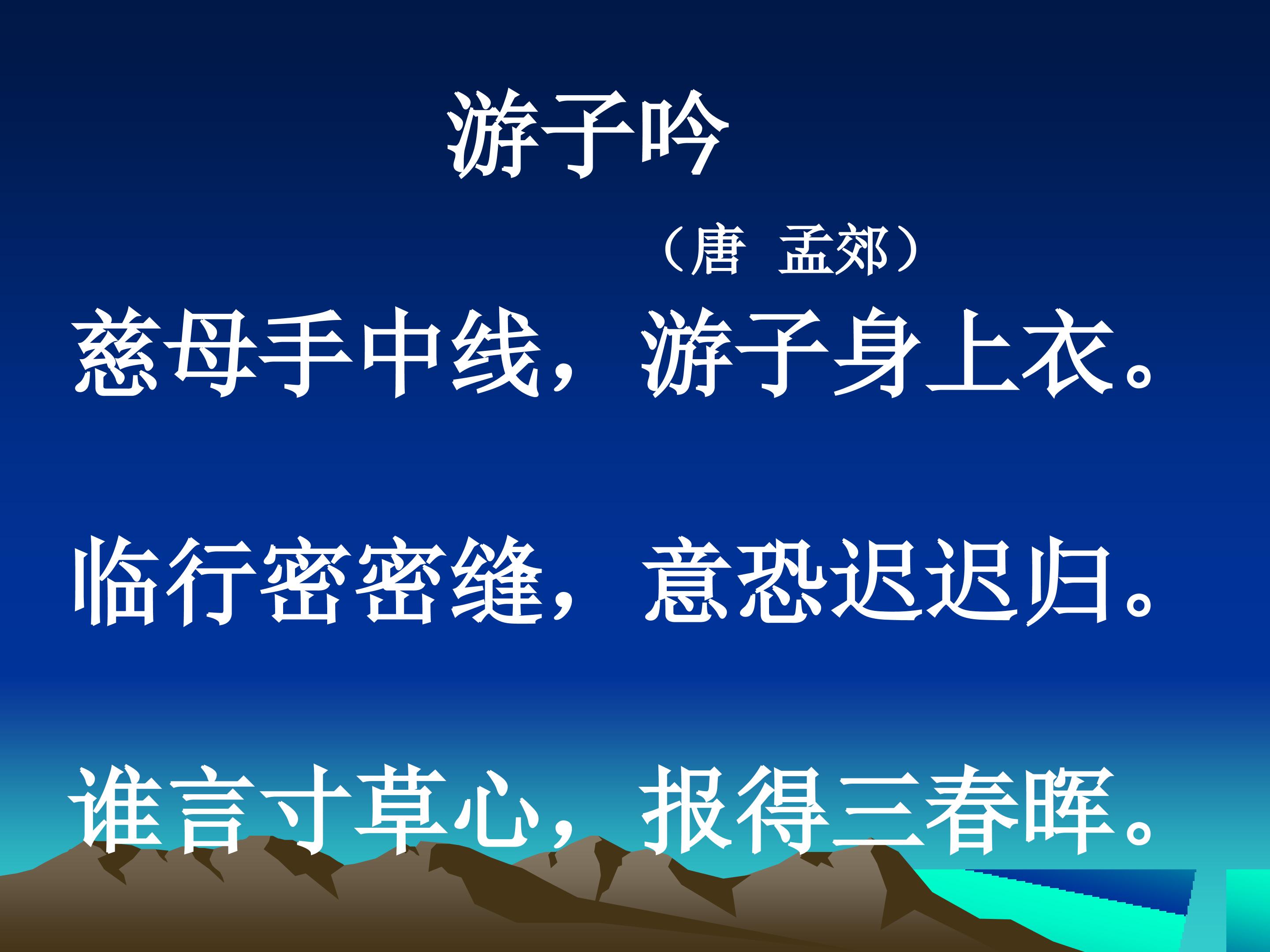 游子吟

（唐 孟郊）

慈母手中线，游子身上衣。

临行密密缝，意恐迟迟归。

谁言寸草心，报得三春晖。